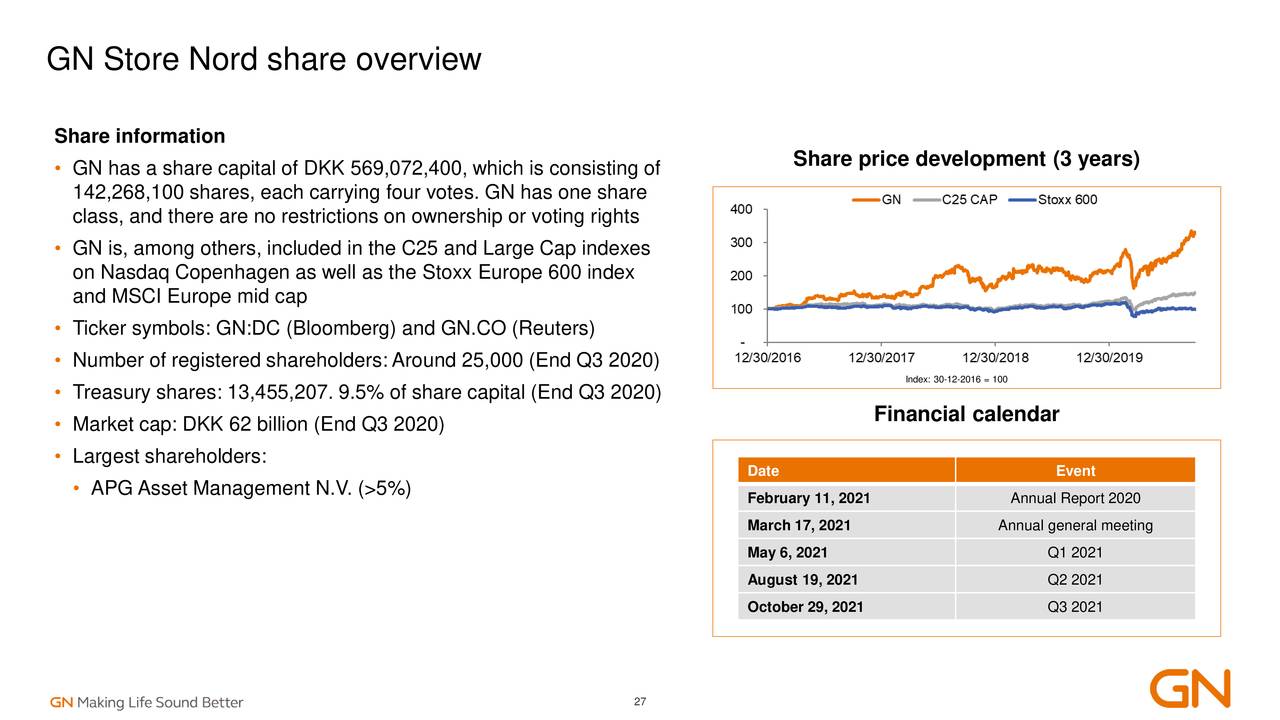 GN Store Nord share overview

Share information

• GN has a share capital of DKK 569,072,400, which is consisting of 142,268,100 shares, each carrying four votes. GN has one share class, and there are no restrictions on ownership or voting rights
• GN is, among others, included in the C25 and Large Cap indexes on Nasdaq Copenhagen as well as the Stoxx Europe 600 index and MSCI Europe mid cap
• Ticker symbols: GN:DC (Bloomberg) and GN.CO (Reuters)
• Number of registered shareholders: Around 25,000 (End Q3 2020)
• Treasury shares: 13,455,207. 9.5% of share capital (End Q3 2020)
• Market cap: DKK 62 billion (End Q3 2020)
• Largest shareholders:
  • APG Asset Management N.V. (>5%)

Share price development (3 years)

GN C25 CAP Stoxx 600

400
300
200
100
-

12/30/2016 12/30/2017 12/30/2018 12/30/2019

Index: 30-12-2016 = 100

Financial calendar

| Date | Event |
|---|---|
| February 11, 2021 | Annual Report 2020 |
| March 17, 2021 | Annual general meeting |
| May 6, 2021 | Q1 2021 |
| August 19, 2021 | Q2 2021 |
| October 29, 2021 | Q3 2021 |

GN Making Life Sound Better

27

GN